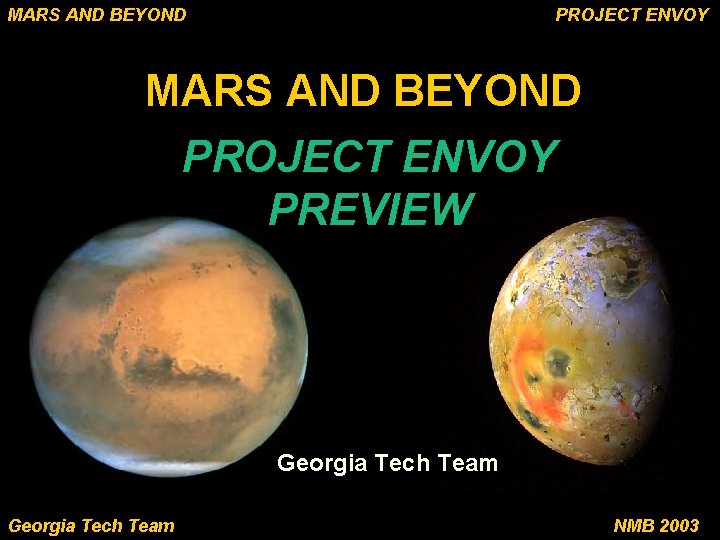 MARS AND BEYOND

PROJECT ENVOY

MARS AND BEYOND

PROJECT ENVOY PREVIEW

Georgia Tech Team

Georgia Tech Team

NMB 2003